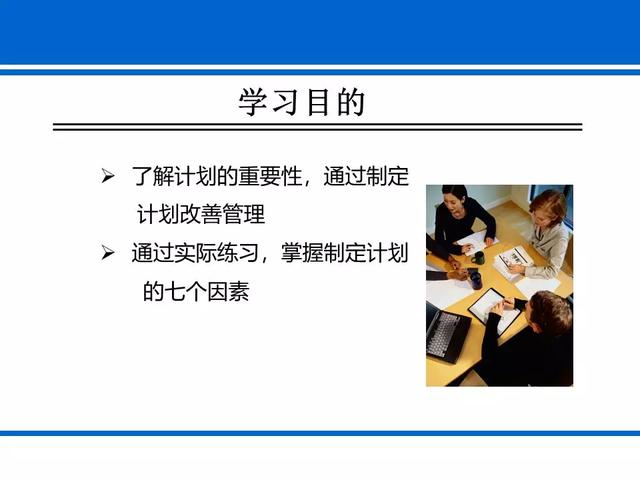 学习目的

➢ 了解计划的重要性，通过制定计划改善管理

➢ 通过实际练习，掌握制定计划的七个因素